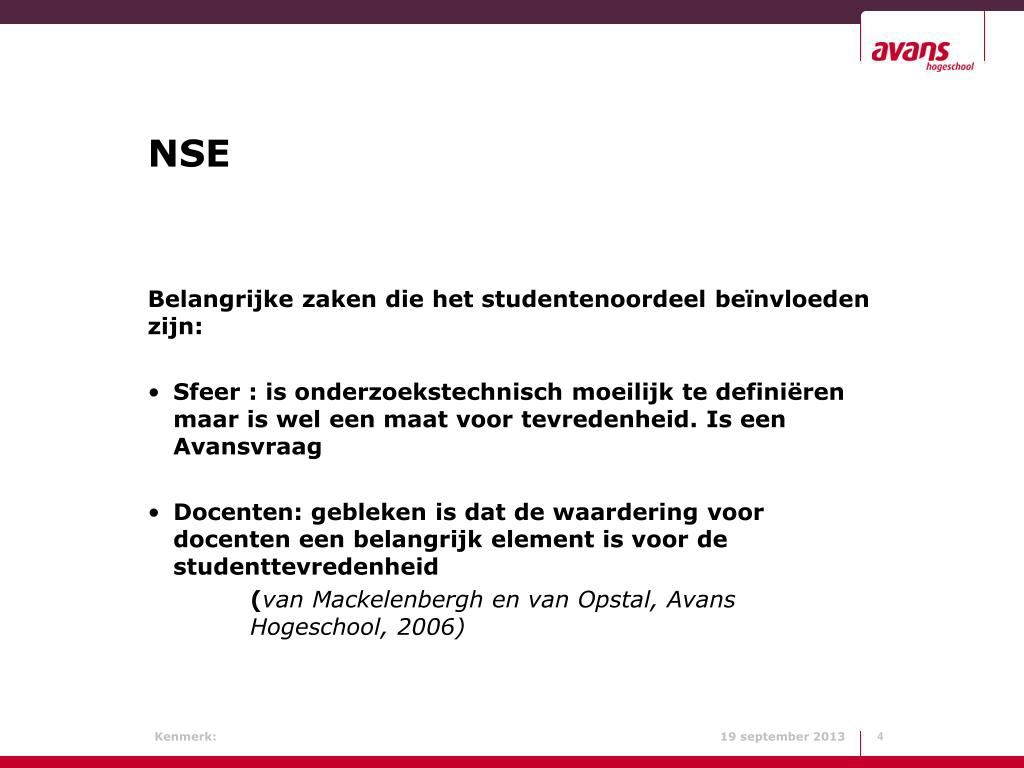 avans
hogeschool

NSE

Belangrijke zaken die het studentenoordeel beïnvloeden zijn:

• Sfeer : is onderzoekstechnisch moeilijk te definiëren maar is wel een maat voor tevredenheid. Is een Avansvraag

• Docenten: gebleken is dat de waardering voor docenten een belangrijk element is voor de studenttevredenheid

(van Mackelenbergh en van Opstal, Avans Hogeschool, 2006)

Kenmerk:

19 september 2013

4